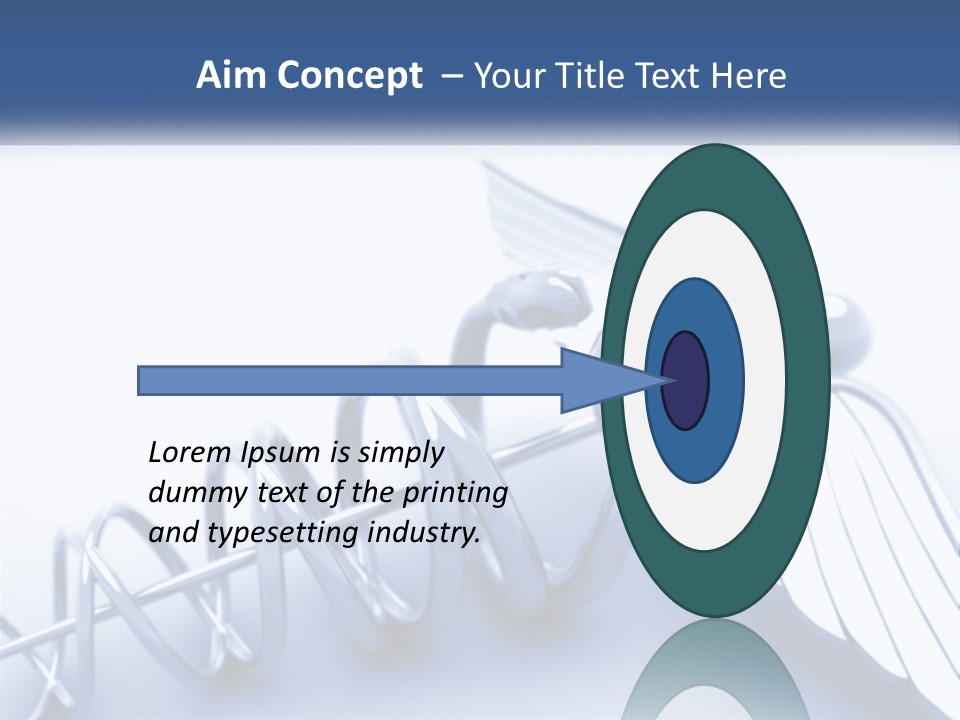 Aim Concept – Your Title Text Here

Lorem Ipsum is simply dummy text of the printing and typesetting industry.